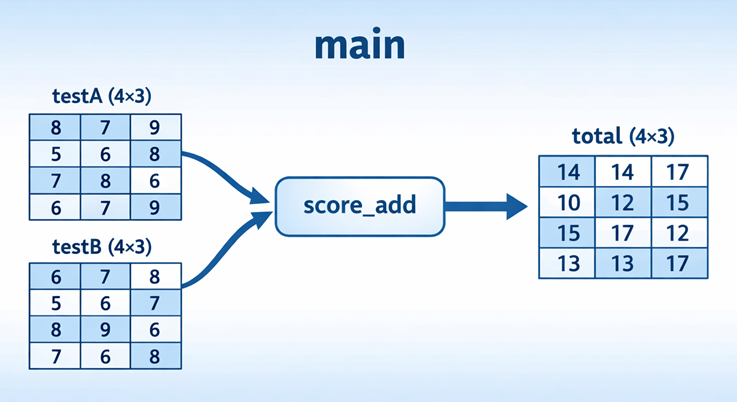 main

testA (4×3)

| 8 | 7 | 9 |
|---|---|---|
| 5 | 6 | 8 |
| 7 | 8 | 6 |
| 6 | 7 | 9 |

testB (4×3)

| 6 | 7 | 8 |
|---|---|---|
| 5 | 6 | 7 |
| 8 | 9 | 6 |
| 7 | 6 | 8 |

score_add

total (4×3)

| 14 | 14 | 17 |
|---|---|---|
| 10 | 12 | 15 |
| 15 | 17 | 12 |
| 13 | 13 | 17 |